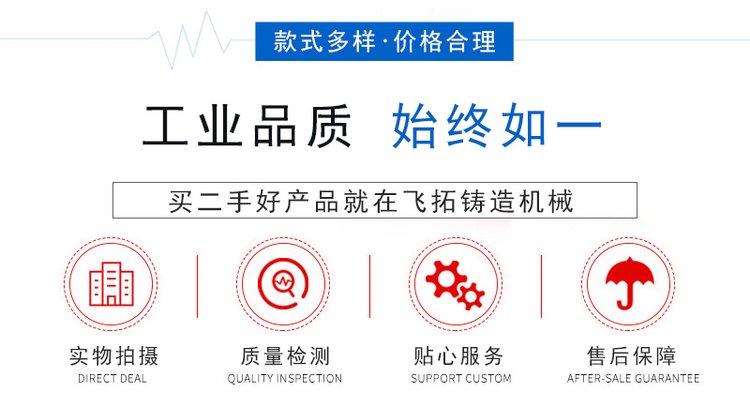 款式多样·价格合理

工业品质 始终如一

买二手好产品就在飞拓铸造机械

实物拍摄
DIRECT DEAL

质量检测
QUALITY INSPECTION

贴心服务
SUPPORT CUSTOM

售后保障
AFTER-SALE GUARANTEE